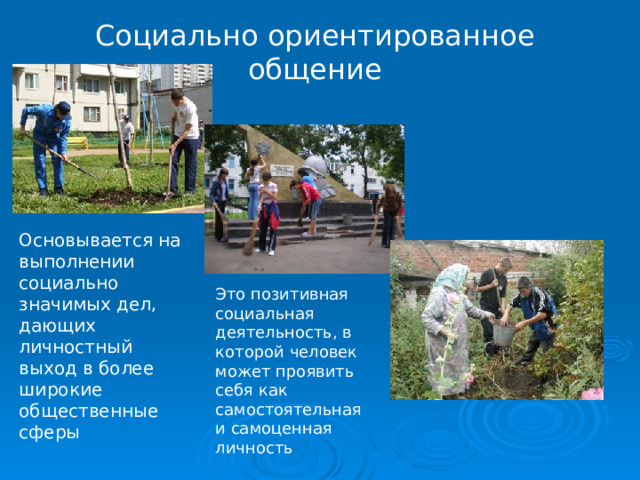 Социально ориентированное общение

Основывается на выполнении социально значимых дел, дающих личностный выход в более широкие общественные сферы

Это позитивная социальная деятельность, в которой человек может проявить себя как самостоятельная и самоценная личность